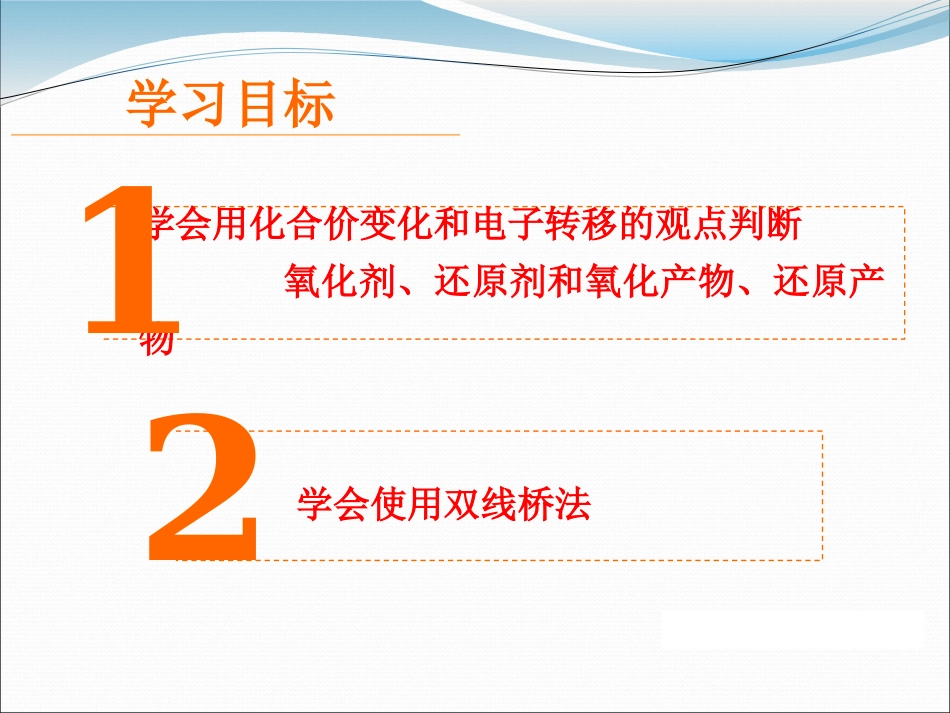 学习目标

1

学会用化合价变化和电子转移的观点判断氧化剂、还原剂和氧化产物、还原产物

2

学会使用双线桥法